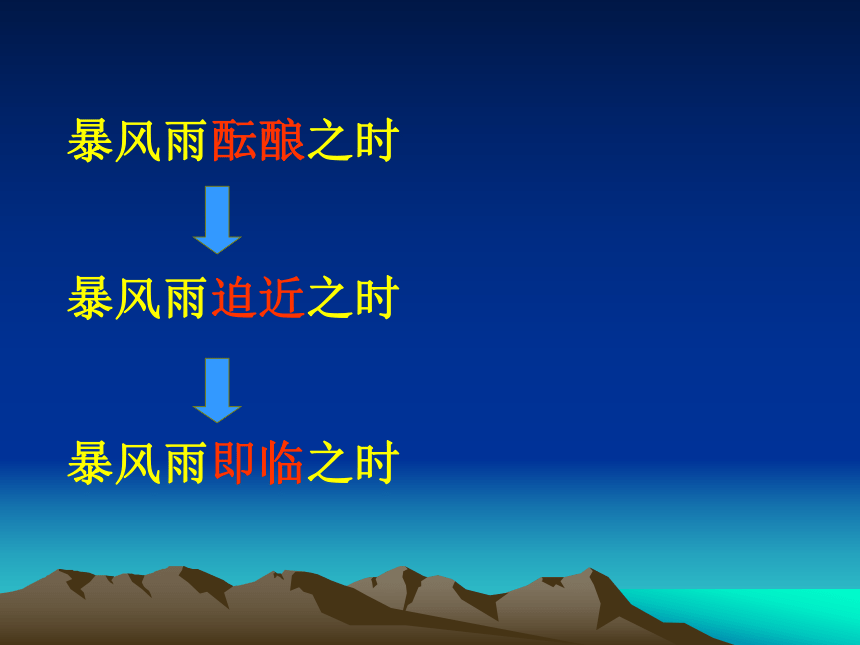 暴风雨酝酿之时

暴风雨迫近之时

暴风雨即临之时